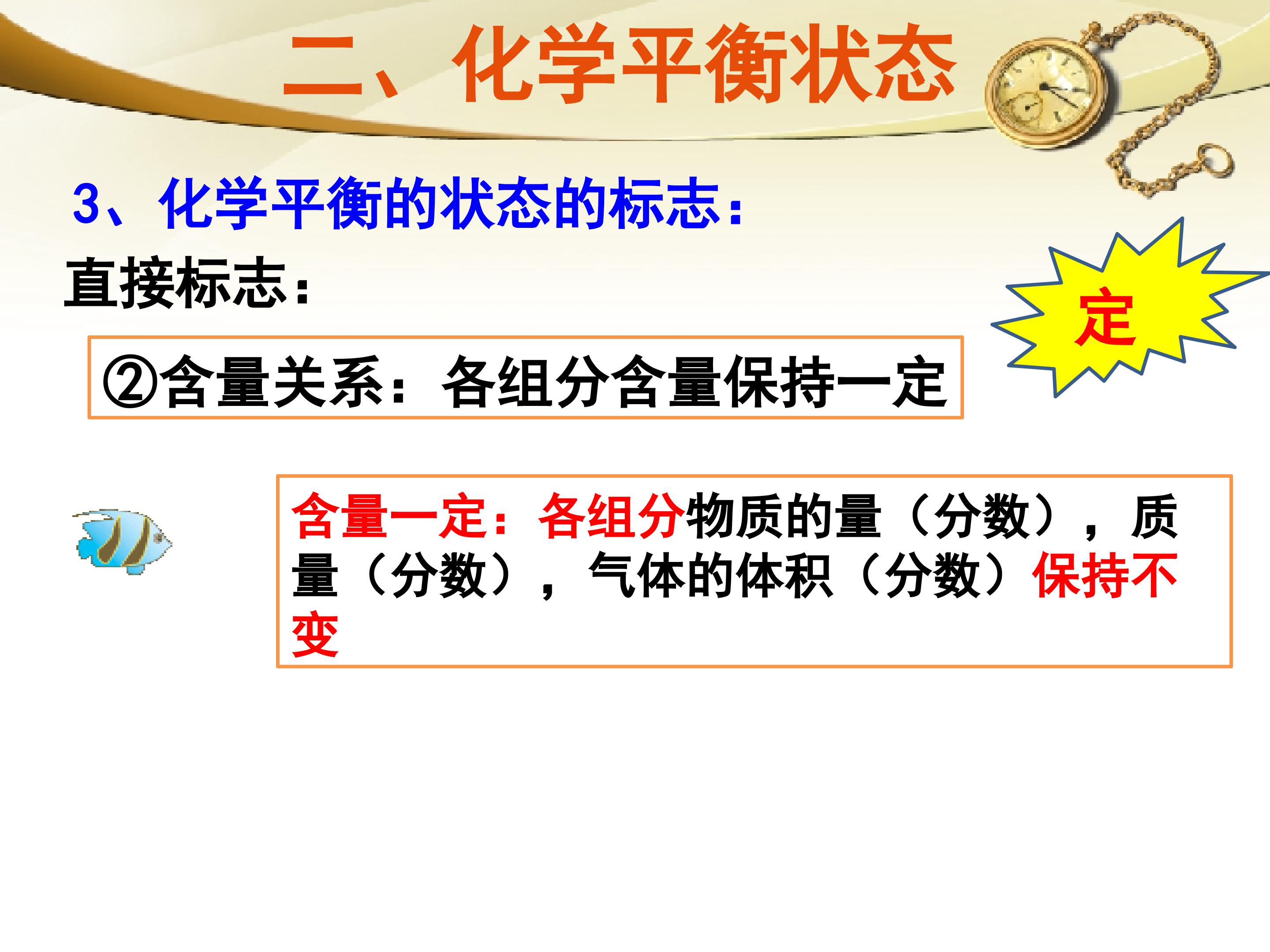 二、化学平衡状态

3、化学平衡的状态的标志：

直接标志：

定

②含量关系：各组分含量保持一定

含量一定：各组分物质的量（分数），质量（分数），气体的体积（分数）保持不变